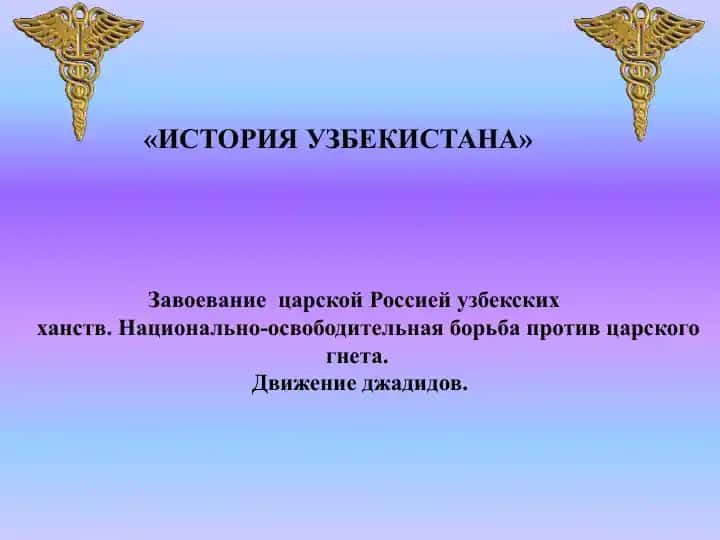 «ИСТОРИЯ УЗБЕКИСТАНА»

Завоевание царской Россией узбекских ханств. Национально-освободительная борьба против царского гнета.
Движение джадидов.